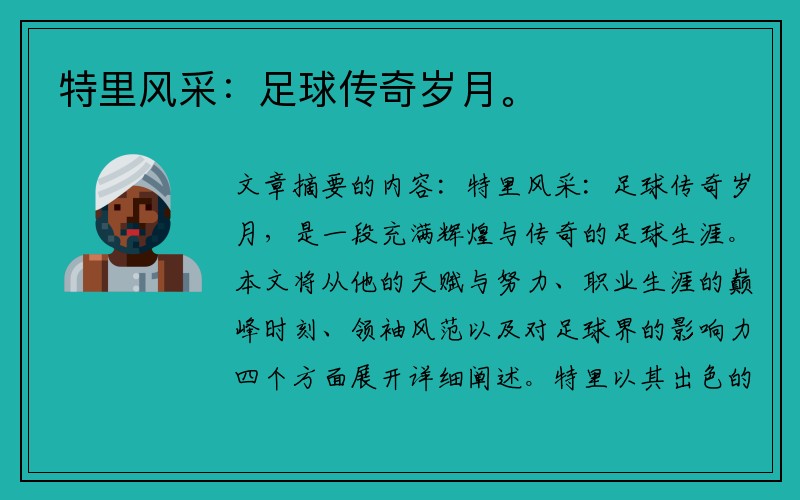 特里风采：足球传奇岁月。

文章摘要的内容：特里风采：足球传奇岁月，是一段充满辉煌与传奇的足球生涯。本文将从他的天赋与努力、职业生涯的巅峰时刻、领袖风范以及对足球界的影响力四个方面展开详细阐述。特里以其出色的